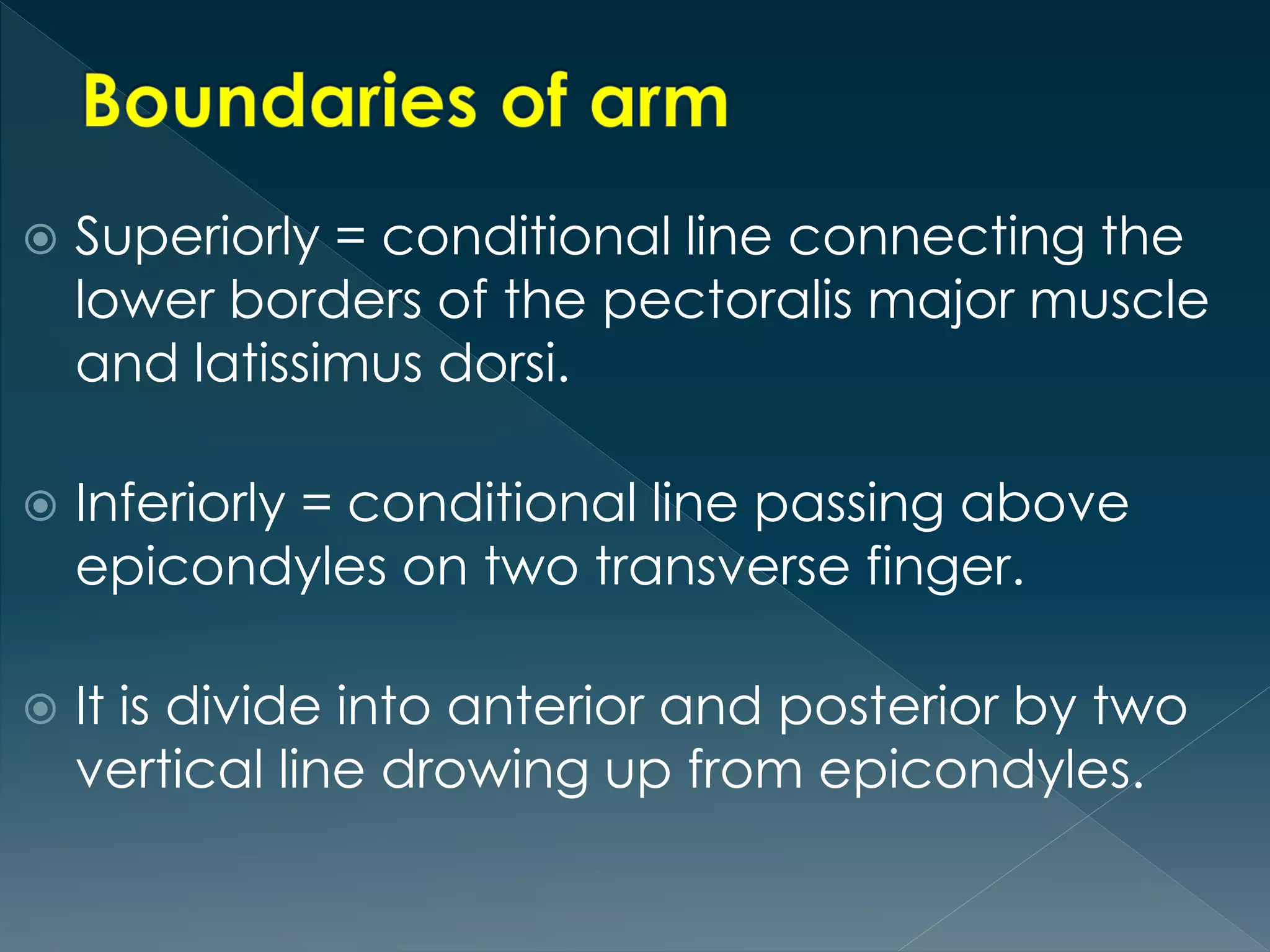 Boundaries of arm

Superiorly = conditional line connecting the lower borders of the pectoralis major muscle and latissimus dorsi.

Inferiorly = conditional line passing above epicondyles on two transverse finger.

It is divide into anterior and posterior by two vertical line drowing up from epicondyles.